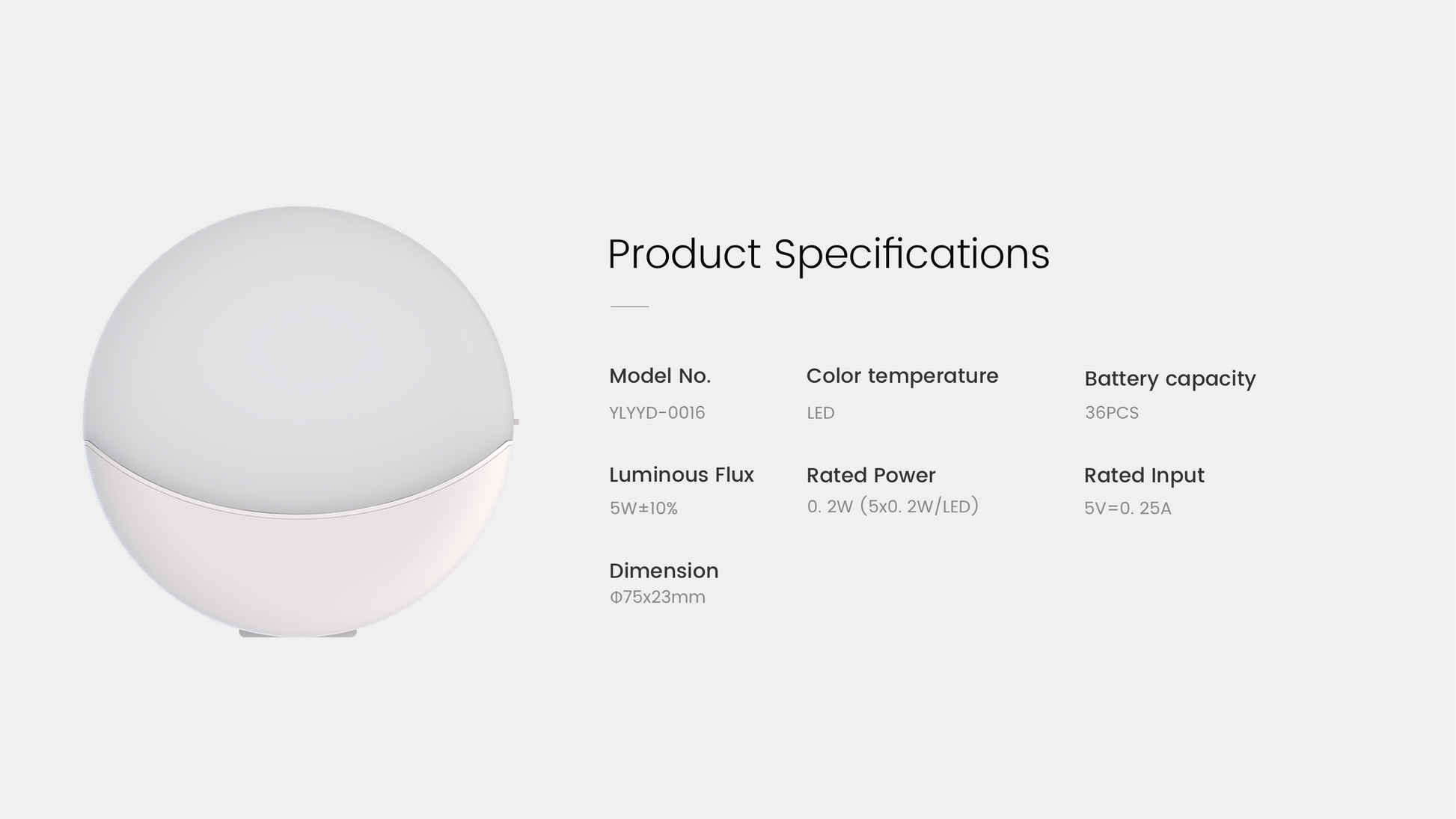 Product Specifications

Model No.
YLYYD-0016

Color temperature
LED

Battery capacity
36PCS

Luminous Flux
5W±10%

Rated Power
0. 2W (5x0. 2W/LED)

Rated Input
5V=0. 25A

Dimension
Φ75x23mm